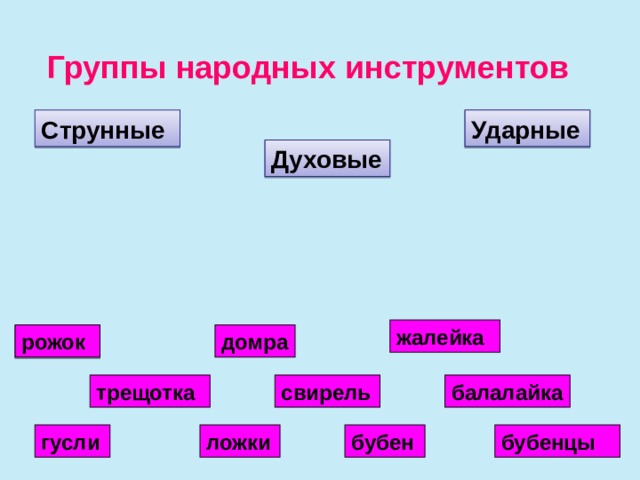 Группы народных инструментов

Струнные

Духовые

Ударные

рожок

домра

жалейка

трещотка

свирель

балалайка

гусли

ложки

бубен

бубенцы